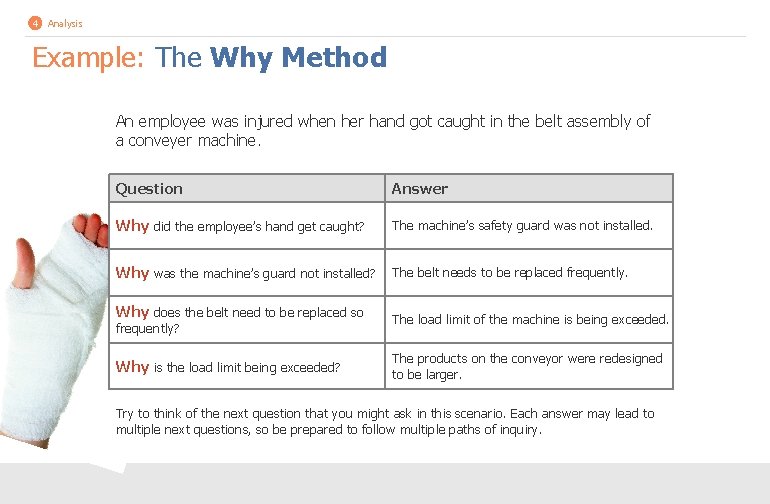 4 Analysis

Example: The Why Method

An employee was injured when her hand got caught in the belt assembly of a conveyer machine.

| Question | Answer |
|---|---|
| Why did the employee's hand get caught? | The machine's safety guard was not installed. |
| Why was the machine's guard not installed? | The belt needs to be replaced frequently. |
| Why does the belt need to be replaced so frequently? | The load limit of the machine is being exceeded. |
| Why is the load limit being exceeded? | The products on the conveyor were redesigned to be larger. |

Try to think of the next question that you might ask in this scenario. Each answer may lead to multiple next questions, so be prepared to follow multiple paths of inquiry.